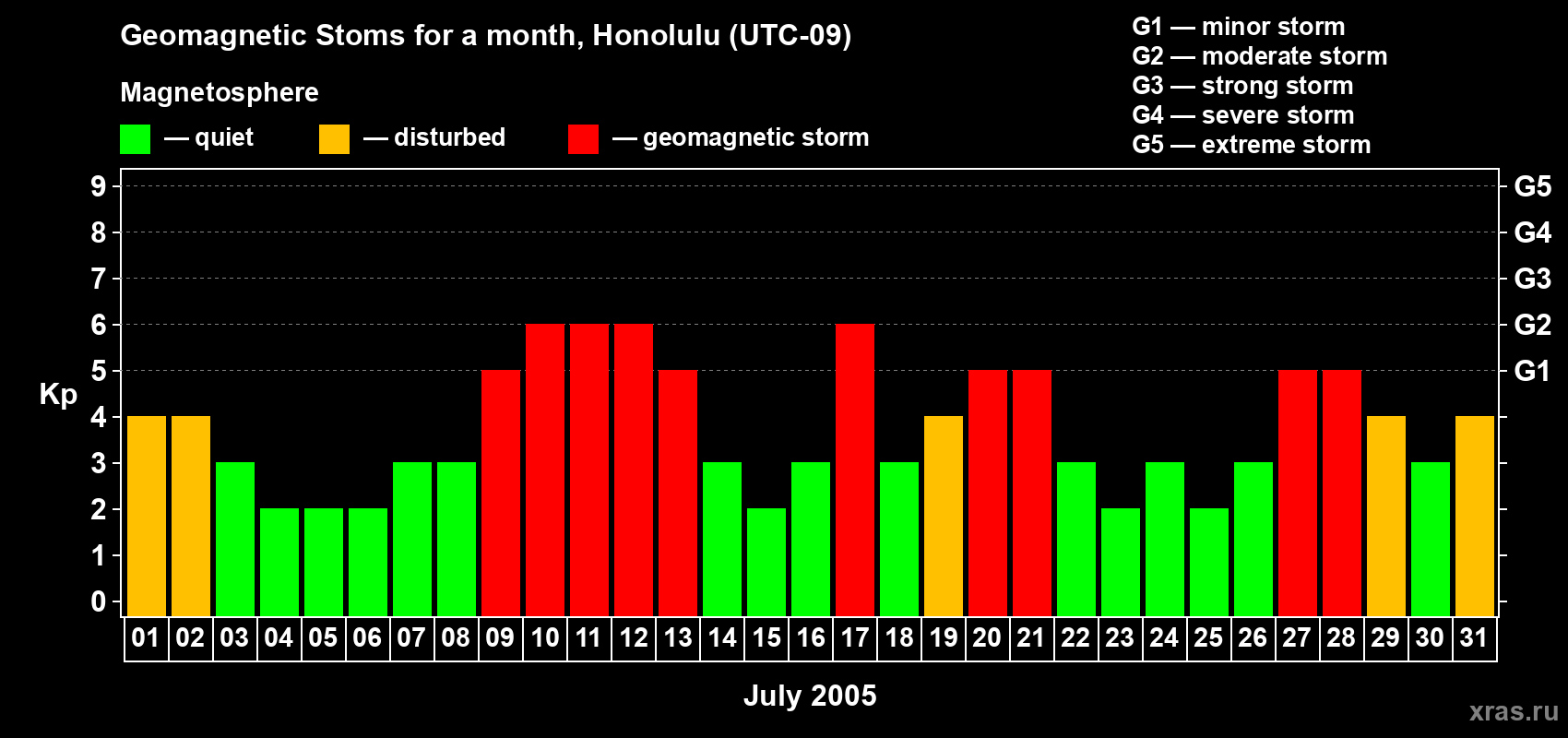 Geomagnetic Stoms for a month, Honolulu (UTC-09)

Magnetosphere

— quiet — disturbed — geomagnetic storm

G1 — minor storm
G2 — moderate storm
G3 — strong storm
G4 — severe storm
G5 — extreme storm

Kp

9
8
7
6
5
4
3
2
1
0

G5
G4
G3
G2
G1

01 02 03 04 05 06 07 08 09 10 11 12 13 14 15 16 17 18 19 20 21 22 23 24 25 26 27 28 29 30 31

July 2005

xras.ru